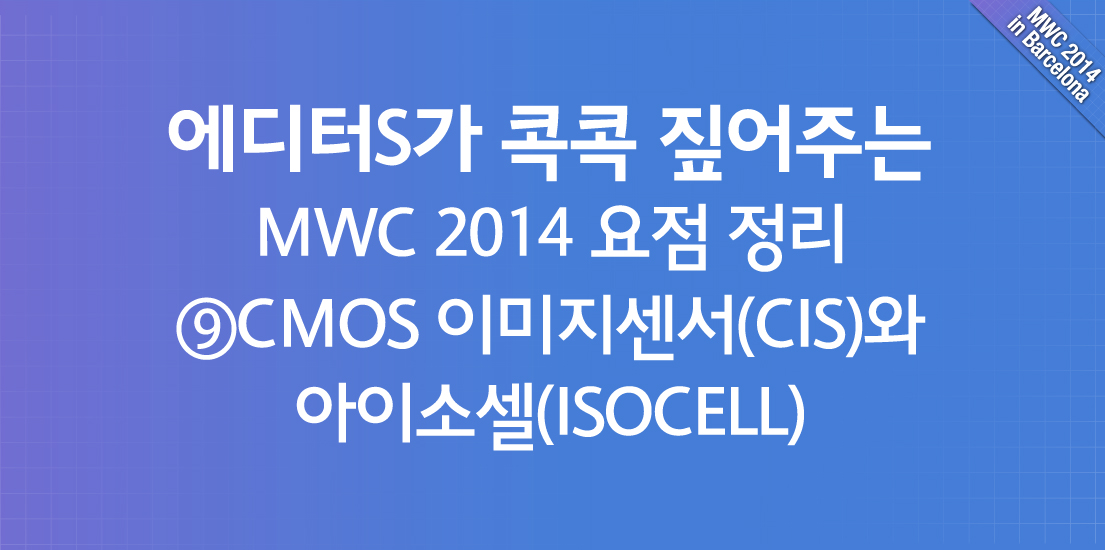 MWC 2014 in Barcelona

에디터S가 콕콕 짚어주는
MWC 2014 요점 정리
⑨CMOS 이미지센서(CIS)와
아이소셀(ISOCELL)